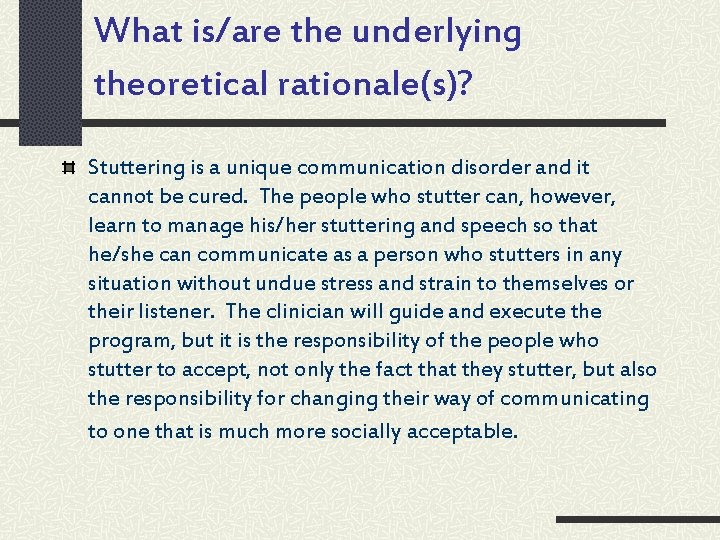 What is/are the underlying theoretical rationale(s)?

Stuttering is a unique communication disorder and it cannot be cured. The people who stutter can, however, learn to manage his/her stuttering and speech so that he/she can communicate as a person who stutters in any situation without undue stress and strain to themselves or their listener. The clinician will guide and execute the program, but it is the responsibility of the people who stutter to accept, not only the fact that they stutter, but also the responsibility for changing their way of communicating to one that is much more socially acceptable.